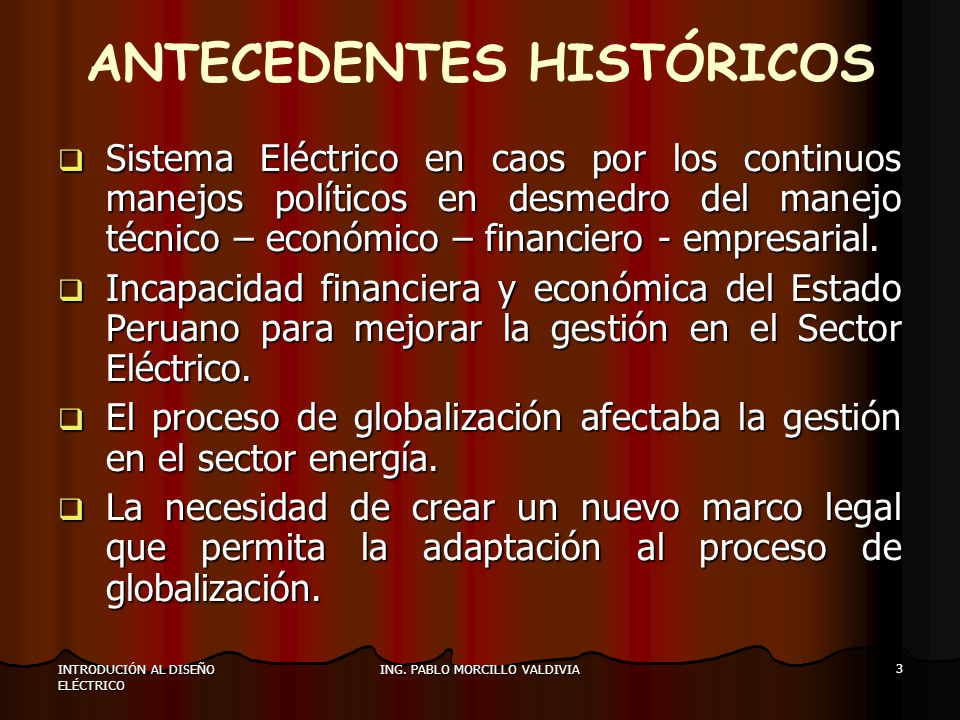 ANTECEDENTES HISTÓRICOS

❑ Sistema Eléctrico en caos por los continuos manejos políticos en desmedro del manejo técnico – económico – financiero - empresarial.

❑ Incapacidad financiera y económica del Estado Peruano para mejorar la gestión en el Sector Eléctrico.

❑ El proceso de globalización afectaba la gestión en el sector energía.

❑ La necesidad de crear un nuevo marco legal que permita la adaptación al proceso de globalización.

INTRODUCIÓN AL DISEÑO ELÉCTRICO

ING. PABLO MORCILLO VALDIVIA

3